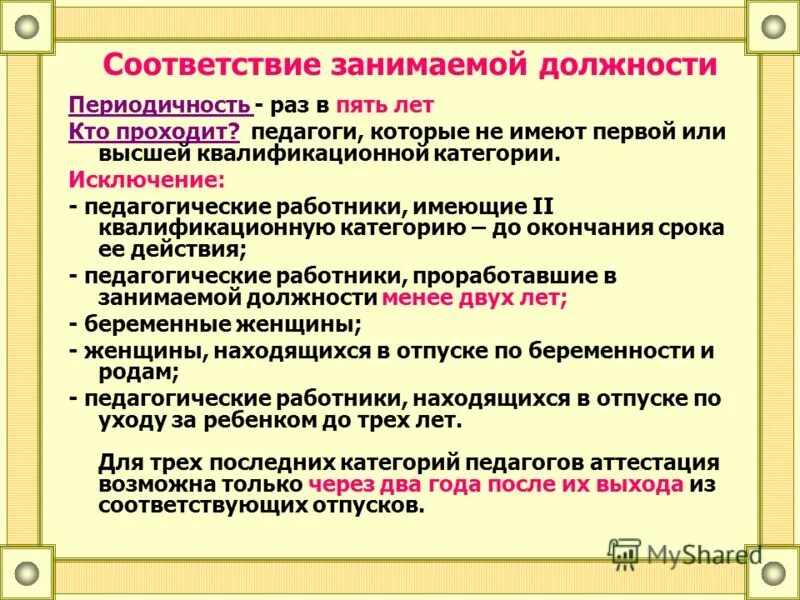 Соответствие занимаемой должности

Периодичность - раз в пять лет

Кто проходит? педагоги, которые не имеют первой или высшей квалификационной категории.

Исключение:

- педагогические работники, имеющие II квалификационную категорию – до окончания срока ее действия;

- педагогические работники, проработавшие в занимаемой должности менее двух лет;

- беременные женщины;

- женщины, находящихся в отпуске по беременности и родам;

- педагогические работники, находящихся в отпуске по уходу за ребенком до трех лет.

Для трех последних категорий педагогов аттестация возможна только через два года после их выхода из соответствующих отпусков.

MyShared